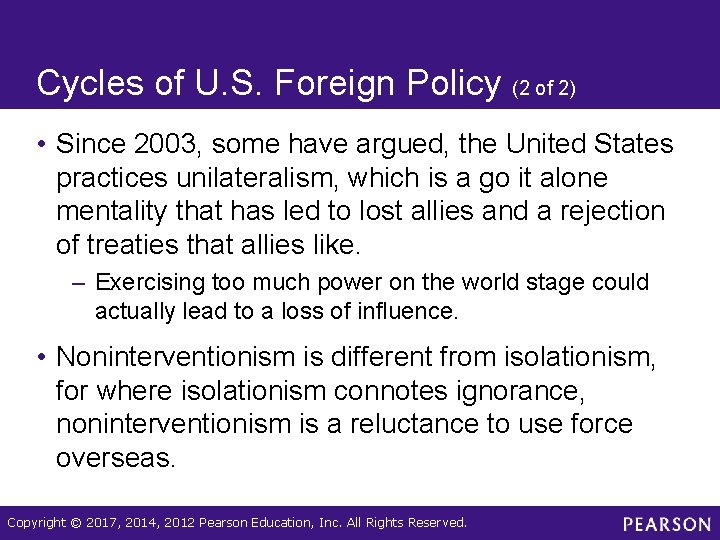 Cycles of U.S. Foreign Policy (2 of 2)

• Since 2003, some have argued, the United States practices unilateralism, which is a go it alone mentality that has led to lost allies and a rejection of treaties that allies like.

– Exercising too much power on the world stage could actually lead to a loss of influence.

• Noninterventionism is different from isolationism, for where isolationism connotes ignorance, noninterventionism is a reluctance to use force overseas.

Copyright © 2017, 2014, 2012 Pearson Education, Inc. All Rights Reserved.

PEARSON